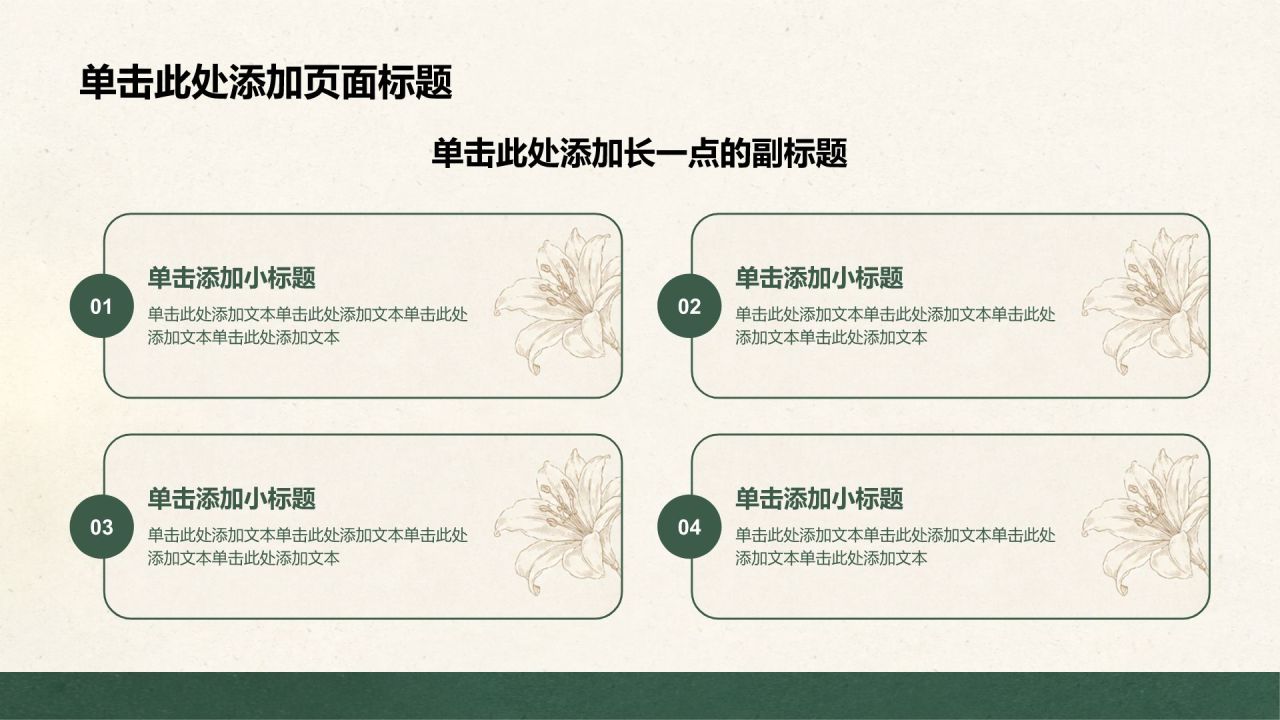 单击此处添加页面标题

单击此处添加长一点的副标题

01
单击添加小标题
单击此处添加文本单击此处添加文本单击此处添加文本单击此处添加文本

02
单击添加小标题
单击此处添加文本单击此处添加文本单击此处添加文本单击此处添加文本

03
单击添加小标题
单击此处添加文本单击此处添加文本单击此处添加文本单击此处添加文本

04
单击添加小标题
单击此处添加文本单击此处添加文本单击此处添加文本单击此处添加文本